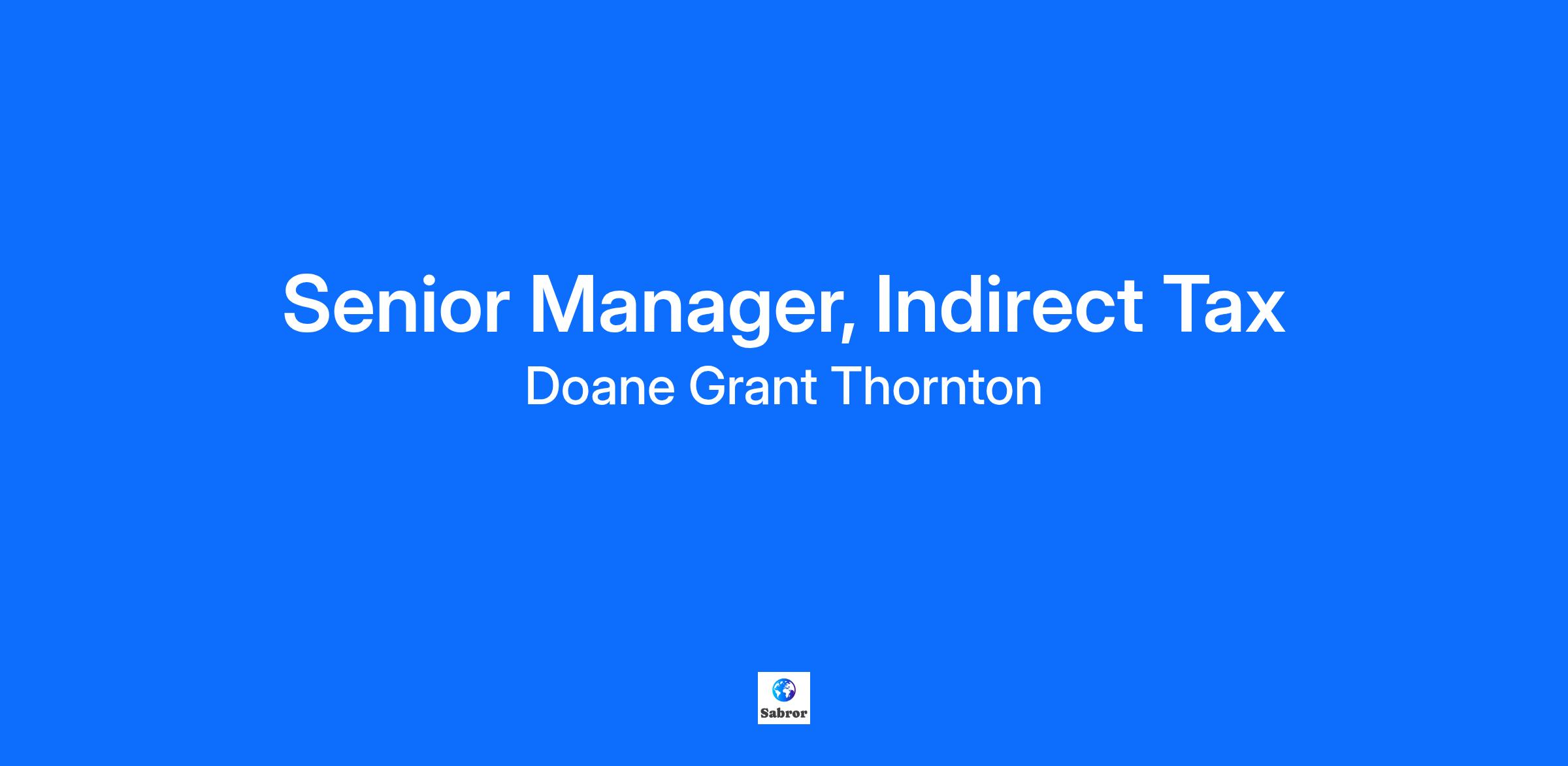 Senior Manager, Indirect Tax
Doane Grant Thornton

Sabror